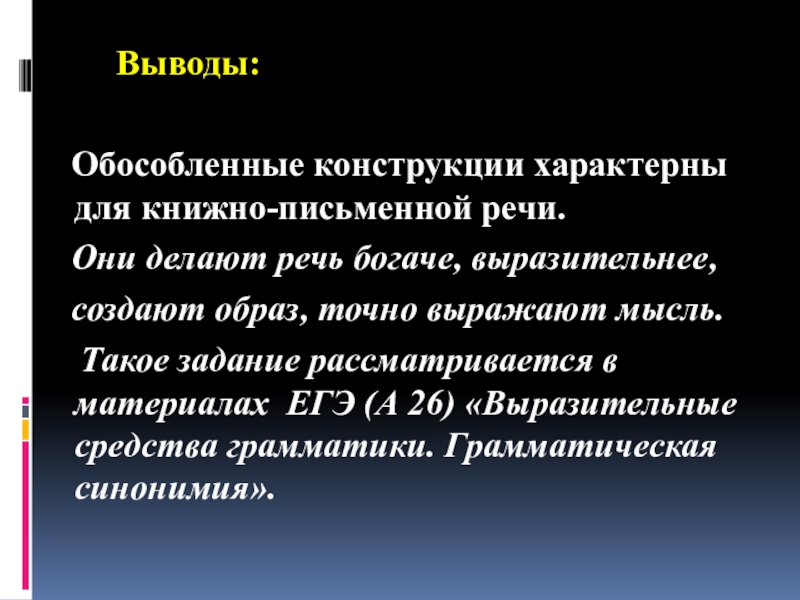 Выводы:

Обособленные конструкции характерны для книжно-письменной речи.

Они делают речь богаче, выразительнее, создают образ, точно выражают мысль.

Такое задание рассматривается в материалах ЕГЭ (А 26) «Выразительные средства грамматики. Грамматическая синонимия».